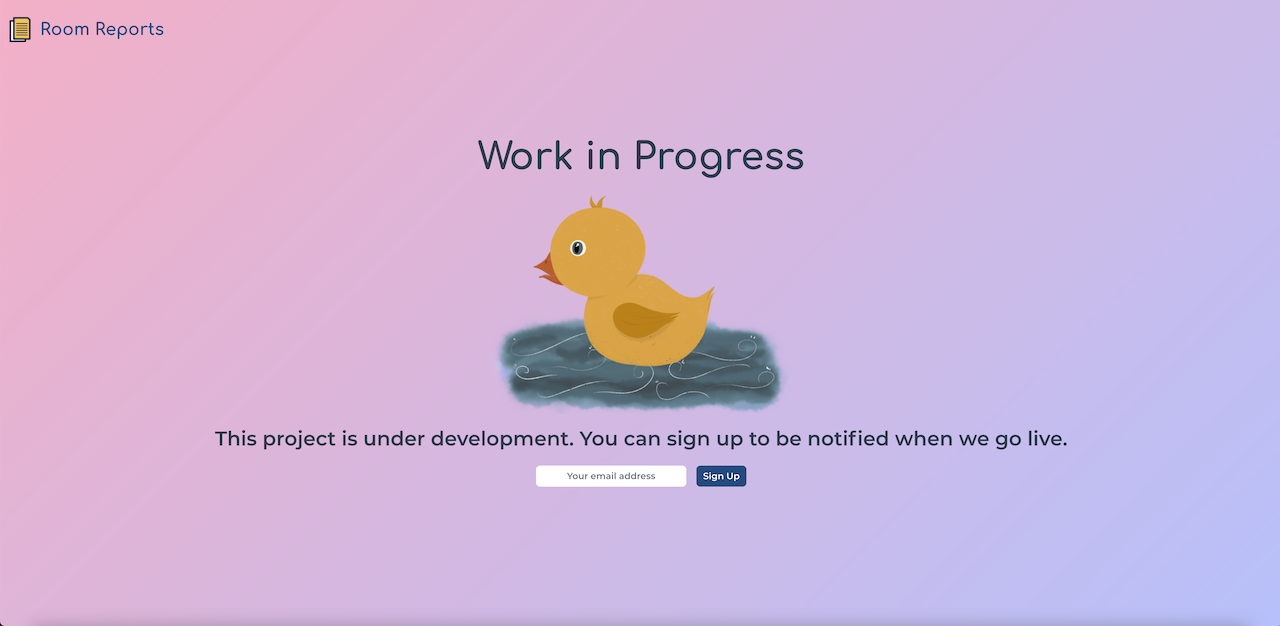 Room Reports

Work in Progress

This project is under development. You can sign up to be notified when we go live.

Your email address

Sign Up